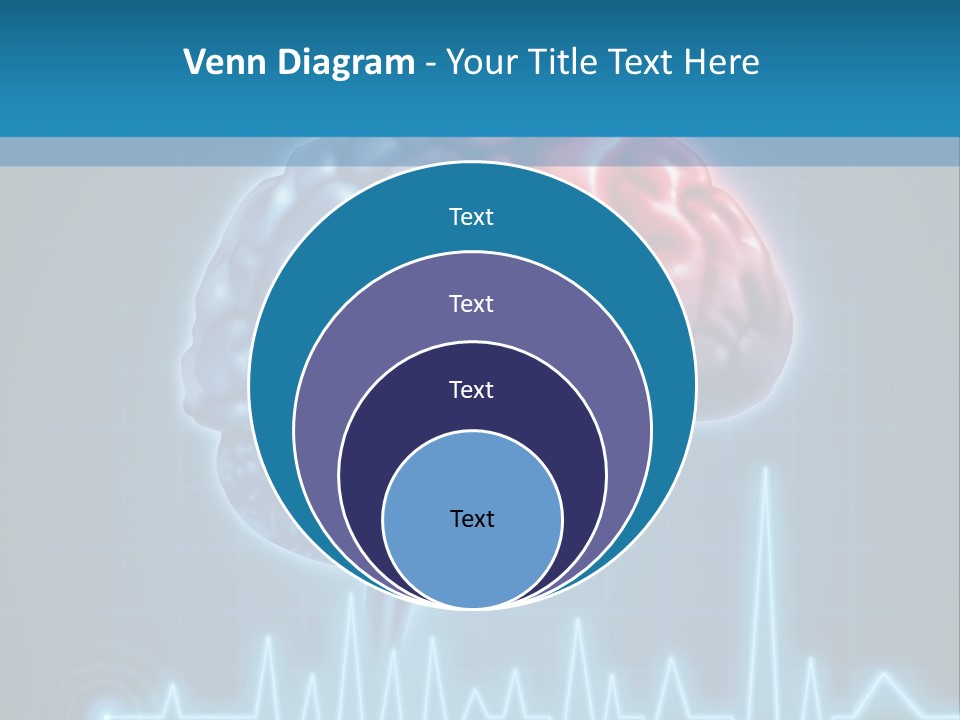 Venn Diagram - Your Title Text Here

Text

Text

Text

Text